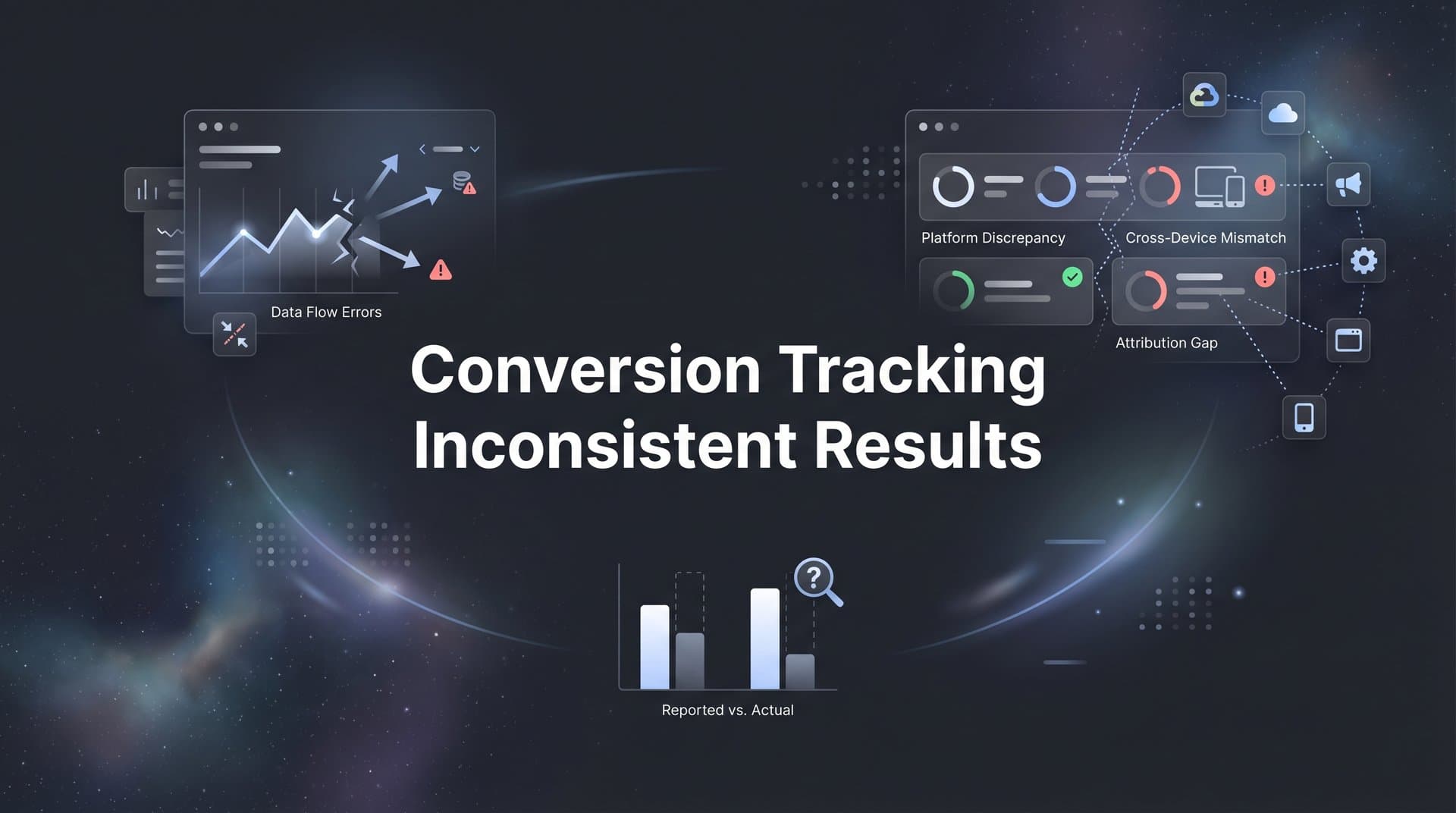 Data Flow Errors

Platform Discrepancy

Cross-Device Mismatch

Attribution Gap

Conversion Tracking
Inconsistent Results

Reported vs. Actual